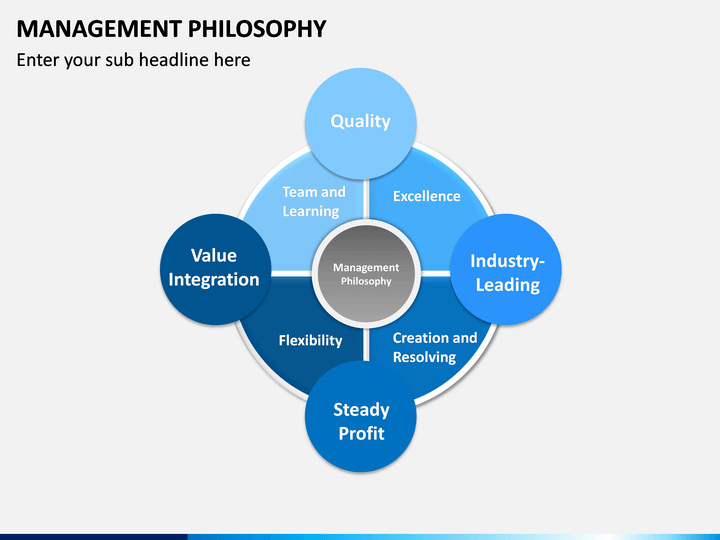 MANAGEMENT PHILOSOPHY

Enter your sub headline here

Quality

Team and Learning

Excellence

Value Integration

Management Philosophy

Industry-Leading

Flexibility

Creation and Resolving

Steady Profit